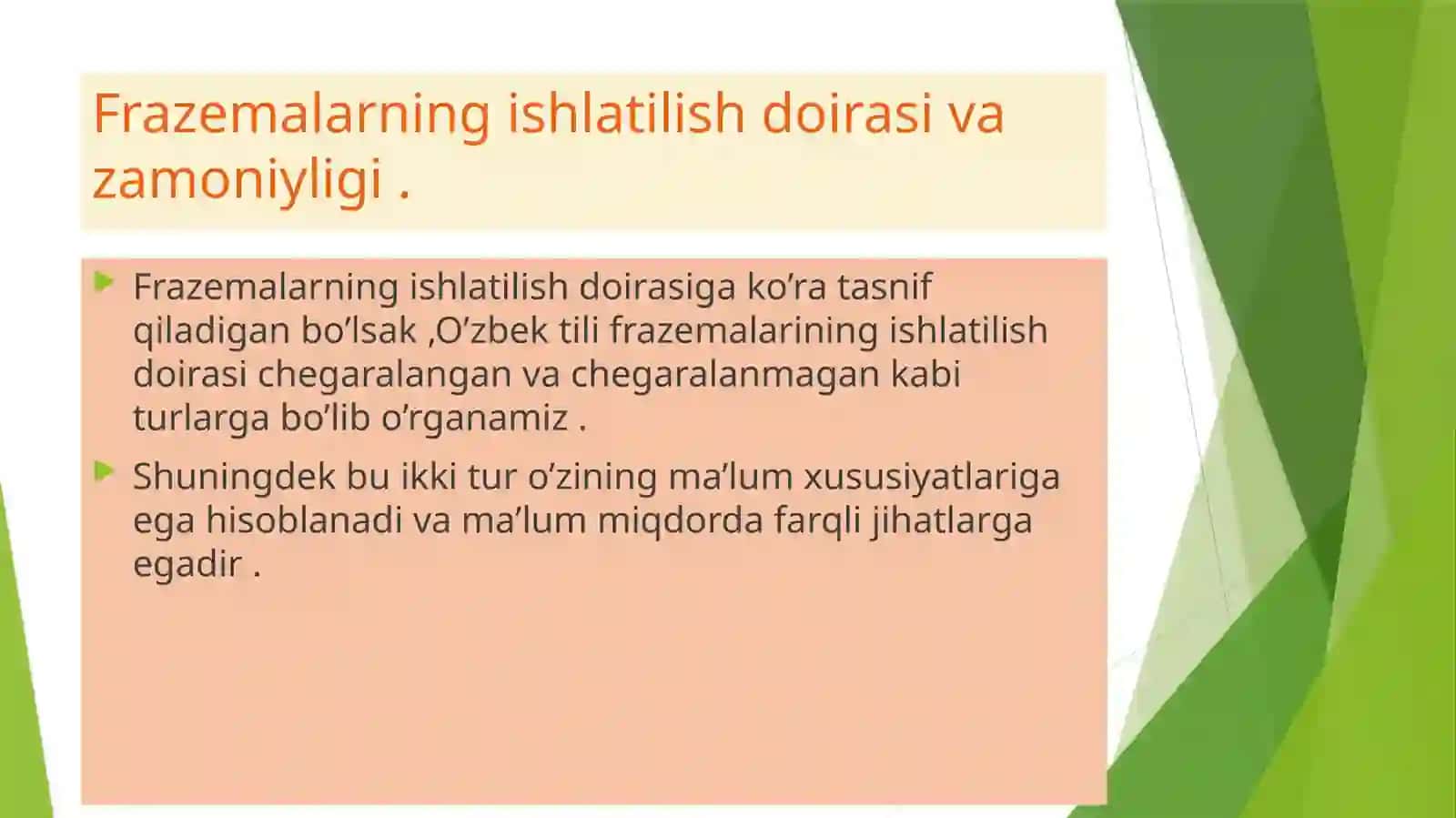 Frazemalarning ishlatilish doirasi va zamoniyligi .

Frazemalarning ishlatilish doirasiga ko’ra tasnif qiladigan bo’lsak ,O’zbek tili frazemalarining ishlatilish doirasi chegaralangan va chegaralanmagan kabi turlarga bo’lib o’rganamiz .

Shuningdek bu ikki tur o’zining ma’lum xususiyatlariga ega hisoblanadi va ma’lum miqdorda farqli jihatlarga egadir .